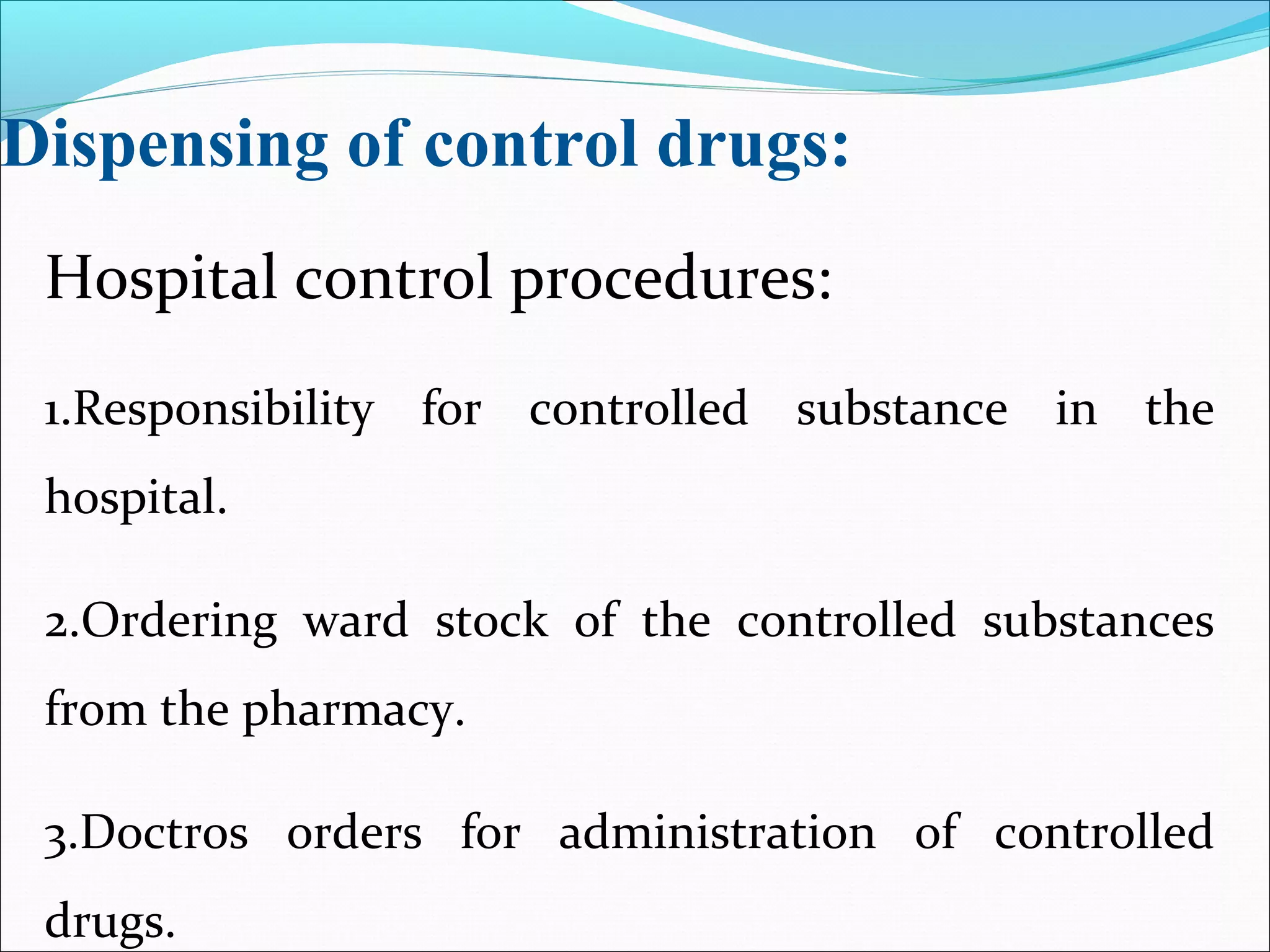 Dispensing of control drugs:

Hospital control procedures:

1.Responsibility for controlled substance in the hospital.

2.Ordering ward stock of the controlled substances from the pharmacy.

3.Doctros orders for administration of controlled drugs.